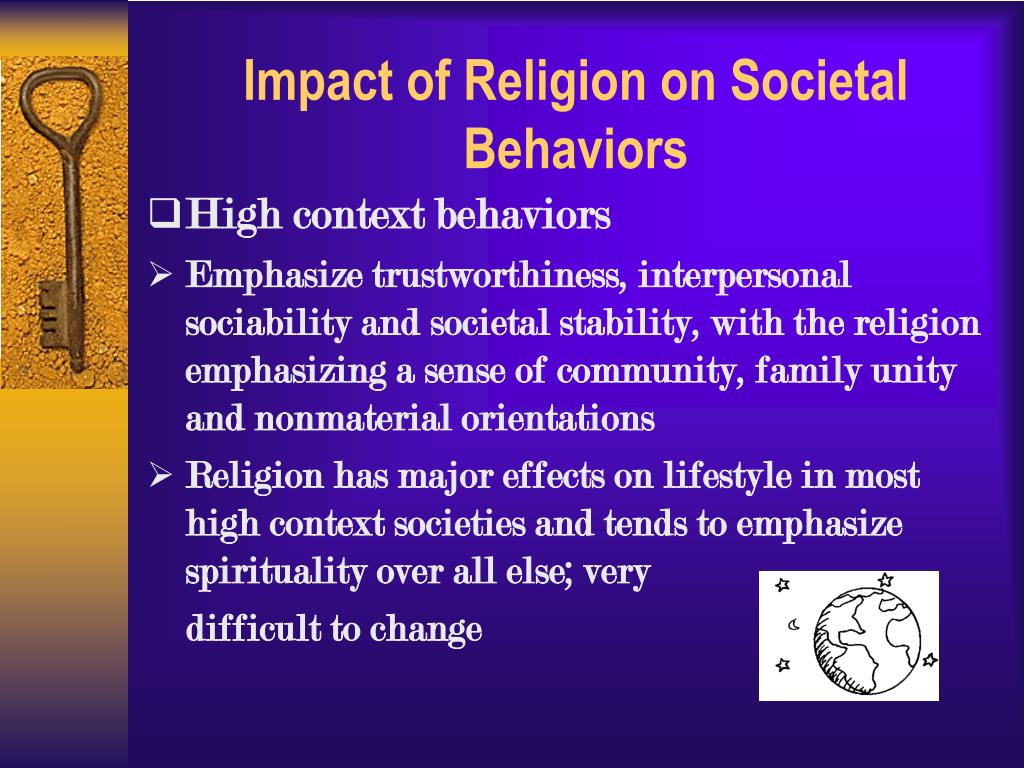 Impact of Religion on Societal Behaviors

❑ High context behaviors

➢ Emphasize trustworthiness, interpersonal sociability and societal stability, with the religion emphasizing a sense of community, family unity and nonmaterial orientations

➢ Religion has major effects on lifestyle in most high context societies and tends to emphasize spirituality over all else; very difficult to change